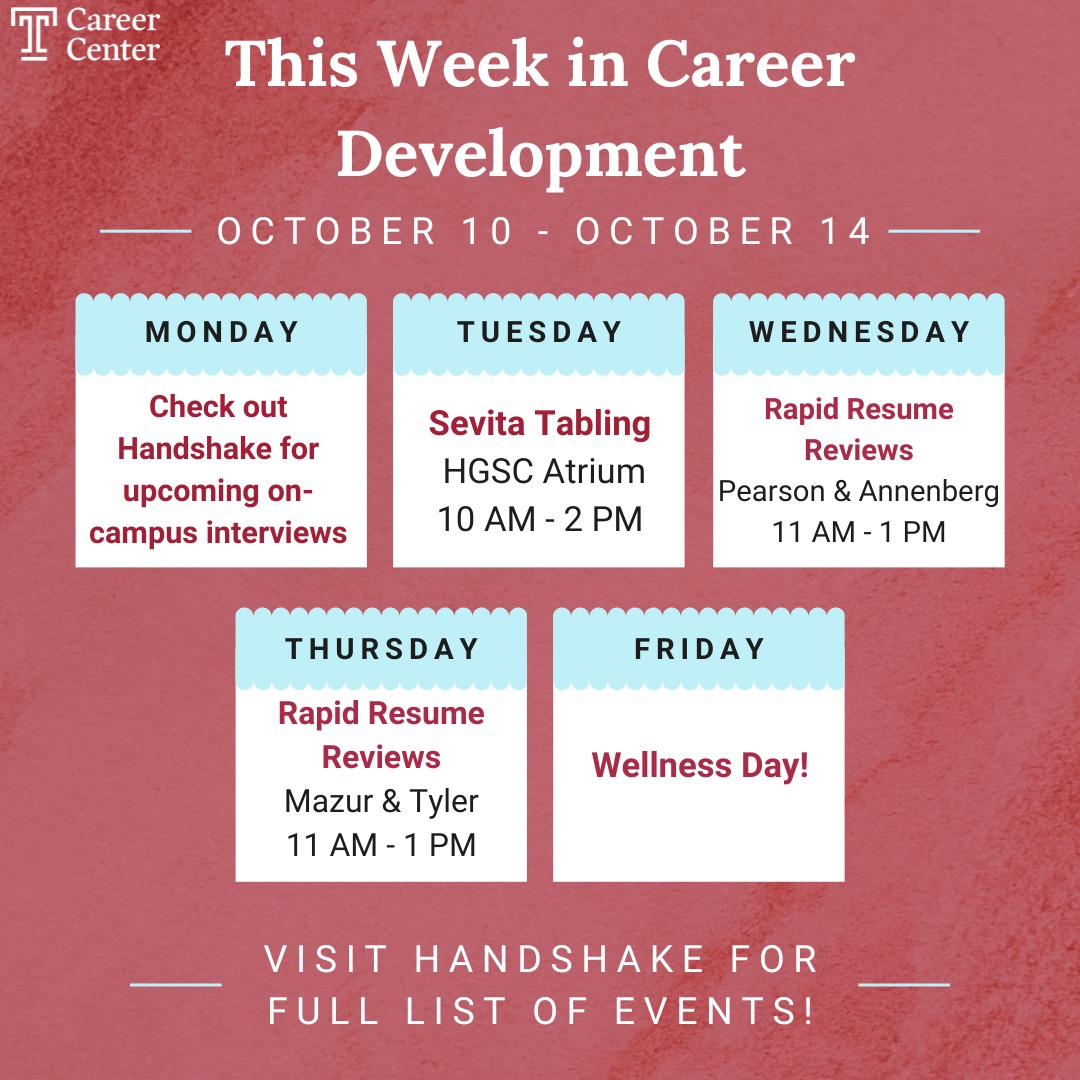 T Career Center

This Week in Career Development

OCTOBER 10 - OCTOBER 14

MONDAY

Check out Handshake for upcoming on-campus interviews

TUESDAY

Sevita Tabling
HGSC Atrium
10 AM - 2 PM

WEDNESDAY

Rapid Resume Reviews
Pearson & Annenberg
11 AM - 1 PM

THURSDAY

Rapid Resume Reviews
Mazur & Tyler
11 AM - 1 PM

FRIDAY

Wellness Day!

VISIT HANDSHAKE FOR FULL LIST OF EVENTS!